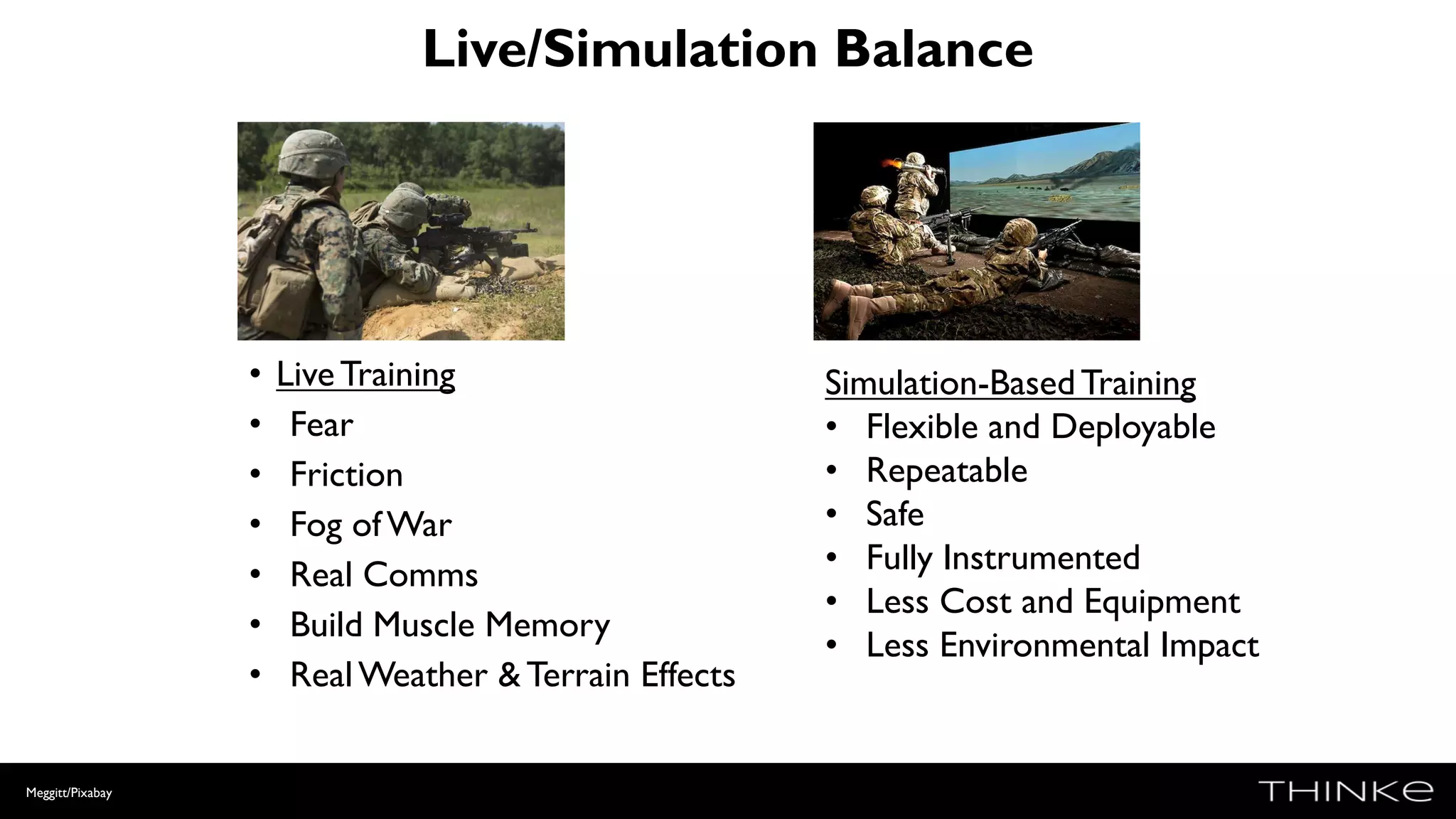 Live/Simulation Balance

• Live Training
• Fear
• Friction
• Fog of War
• Real Comms
• Build Muscle Memory
• Real Weather & Terrain Effects

Simulation-Based Training
• Flexible and Deployable
• Repeatable
• Safe
• Fully Instrumented
• Less Cost and Equipment
• Less Environmental Impact

Meggitt/Pixabay

THINKe